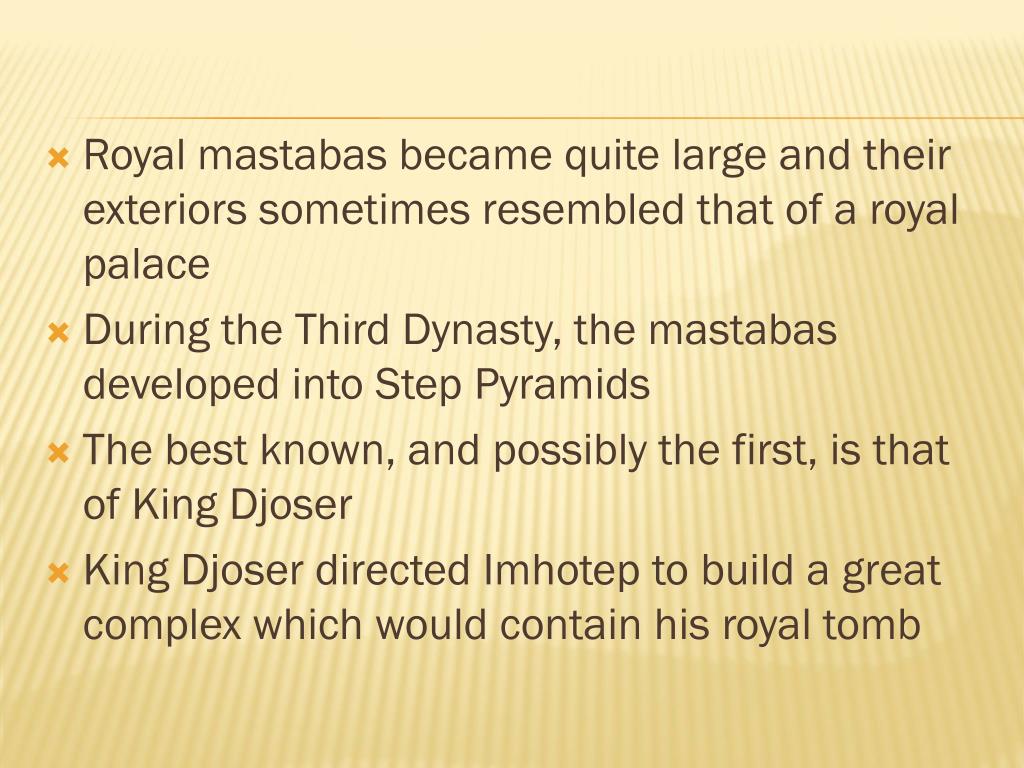 Royal mastabas became quite large and their exteriors sometimes resembled that of a royal palace

During the Third Dynasty, the mastabas developed into Step Pyramids

The best known, and possibly the first, is that of King Djoser

King Djoser directed Imhotep to build a great complex which would contain his royal tomb